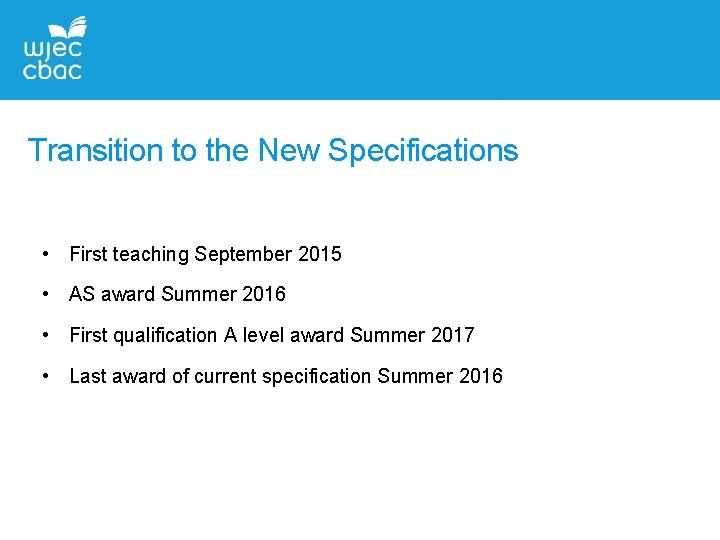 wjec
cbac

Transition to the New Specifications

• First teaching September 2015
• AS award Summer 2016
• First qualification A level award Summer 2017
• Last award of current specification Summer 2016